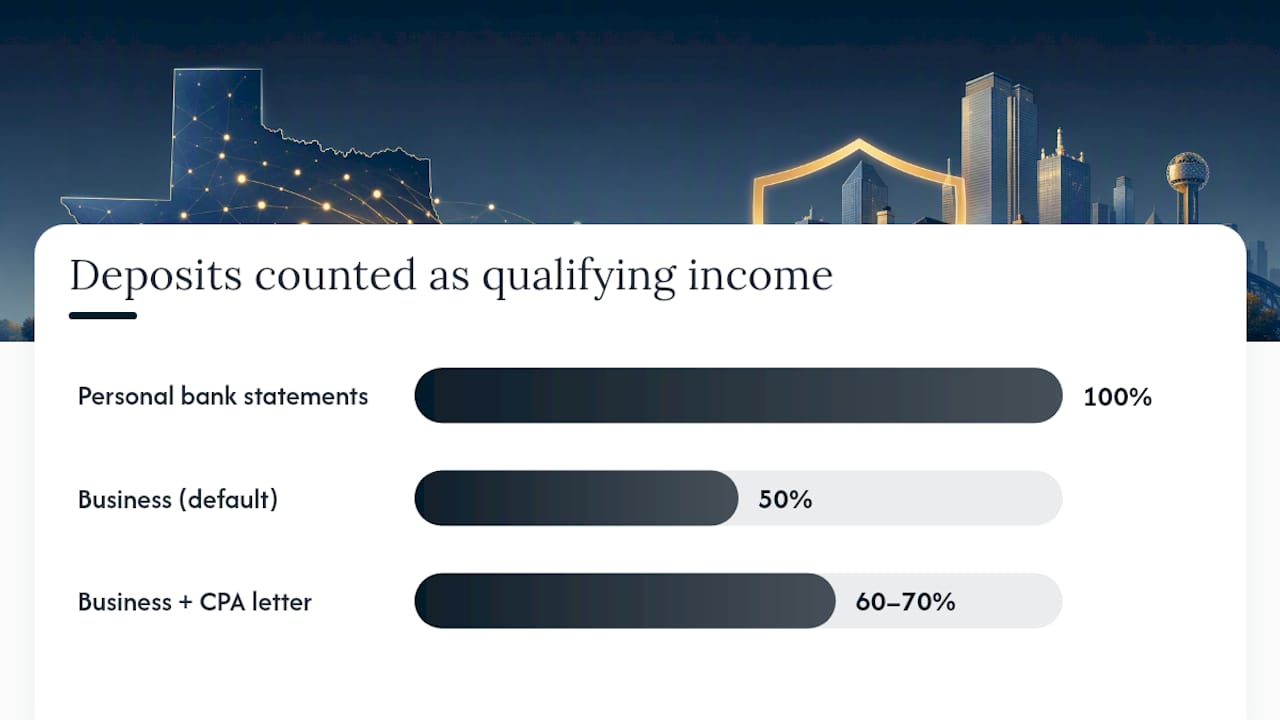 Deposits counted as qualifying income

Personal bank statements 100%

Business (default) 50%

Business + CPA letter 60–70%